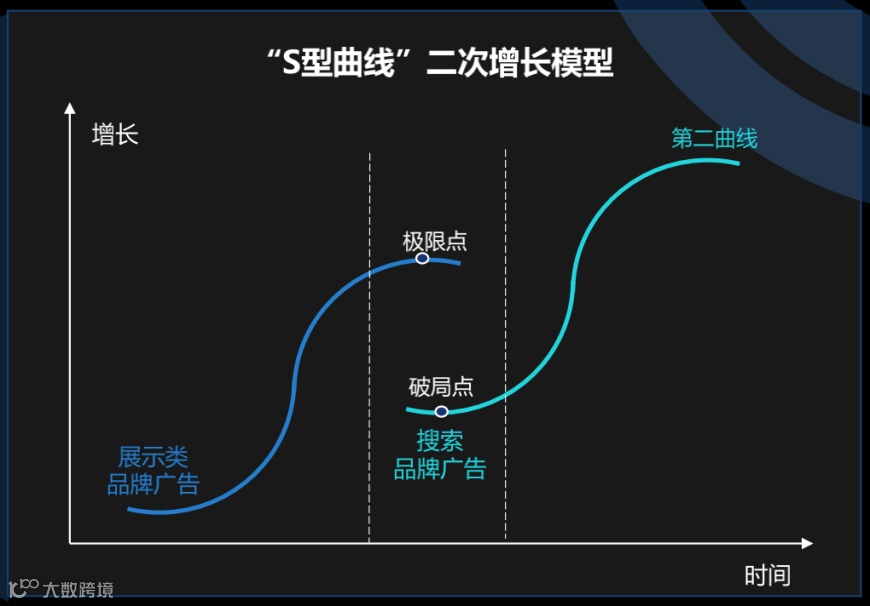 “S型曲线”二次增长模型

增长

第二曲线

极限点

破局点

展示类
品牌广告

搜索
品牌广告

时间

大数跨境